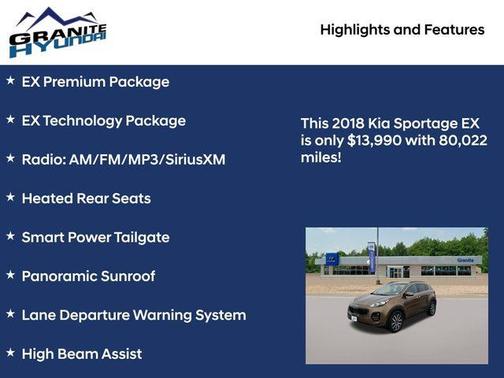 GRANITE HYUNDAI

Highlights and Features

★ EX Premium Package

★ EX Technology Package

★ Radio: AM/FM/MP3/SiriusXM

★ Heated Rear Seats

★ Smart Power Tailgate

★ Panoramic Sunroof

★ Lane Departure Warning System

★ High Beam Assist

This 2018 Kia Sportage EX is only $13,990 with 80,022 miles!

Granite